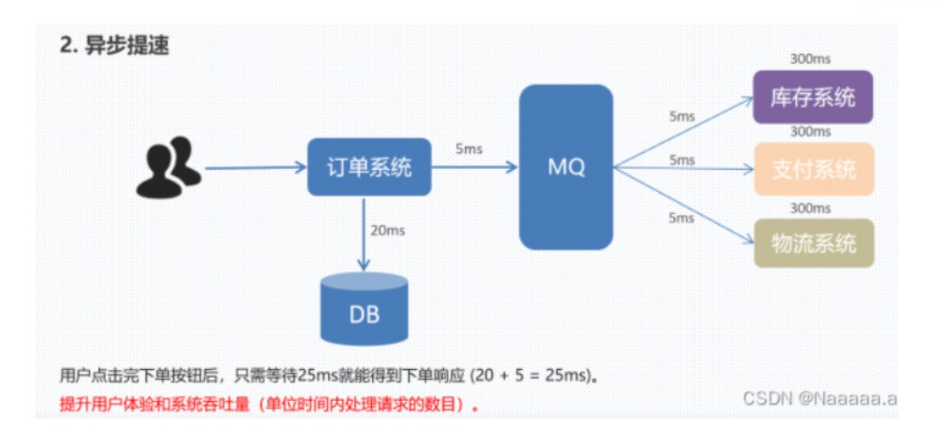 2. 异步提速

订单系统

5ms

MQ

20ms

DB

5ms

5ms

5ms

300ms

库存系统

300ms

支付系统

300ms

物流系统

用户点击完下单按钮后，只需等待25ms就能得到下单响应 (20 + 5 = 25ms)。

提升用户体验和系统吞吐量（单位时间内处理请求的数目）。

CSDN @Naaaaa.a